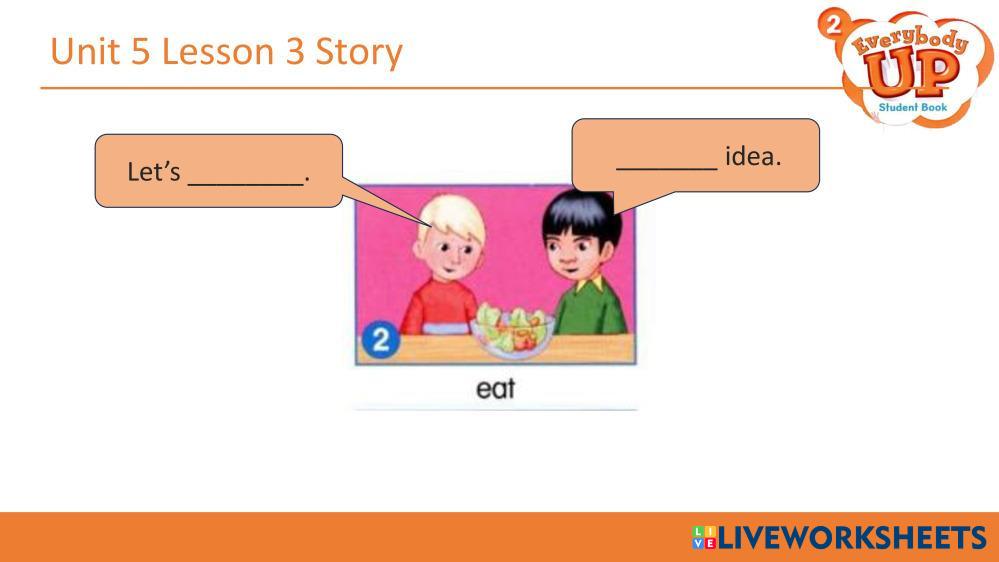 Unit 5 Lesson 3 Story

2 Everybody UP Student Book

Let's ________.

_______ idea.

2

eat

LIVEWORKSHEETS